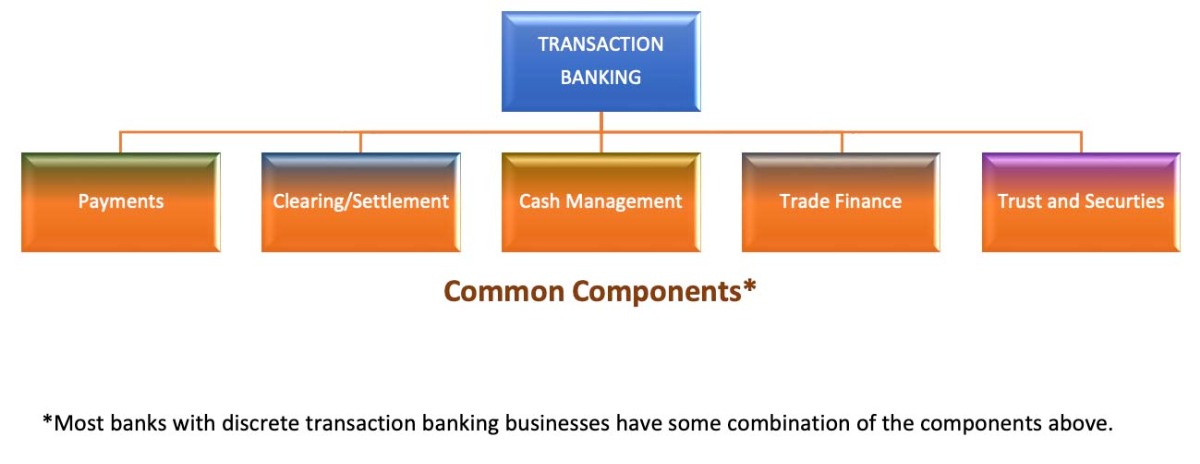 TRANSACTION BANKING

Payments

Clearing/Settlement

Cash Management

Trade Finance

Trust and Securties

Common Components*

*Most banks with discrete transaction banking businesses have some combination of the components above.